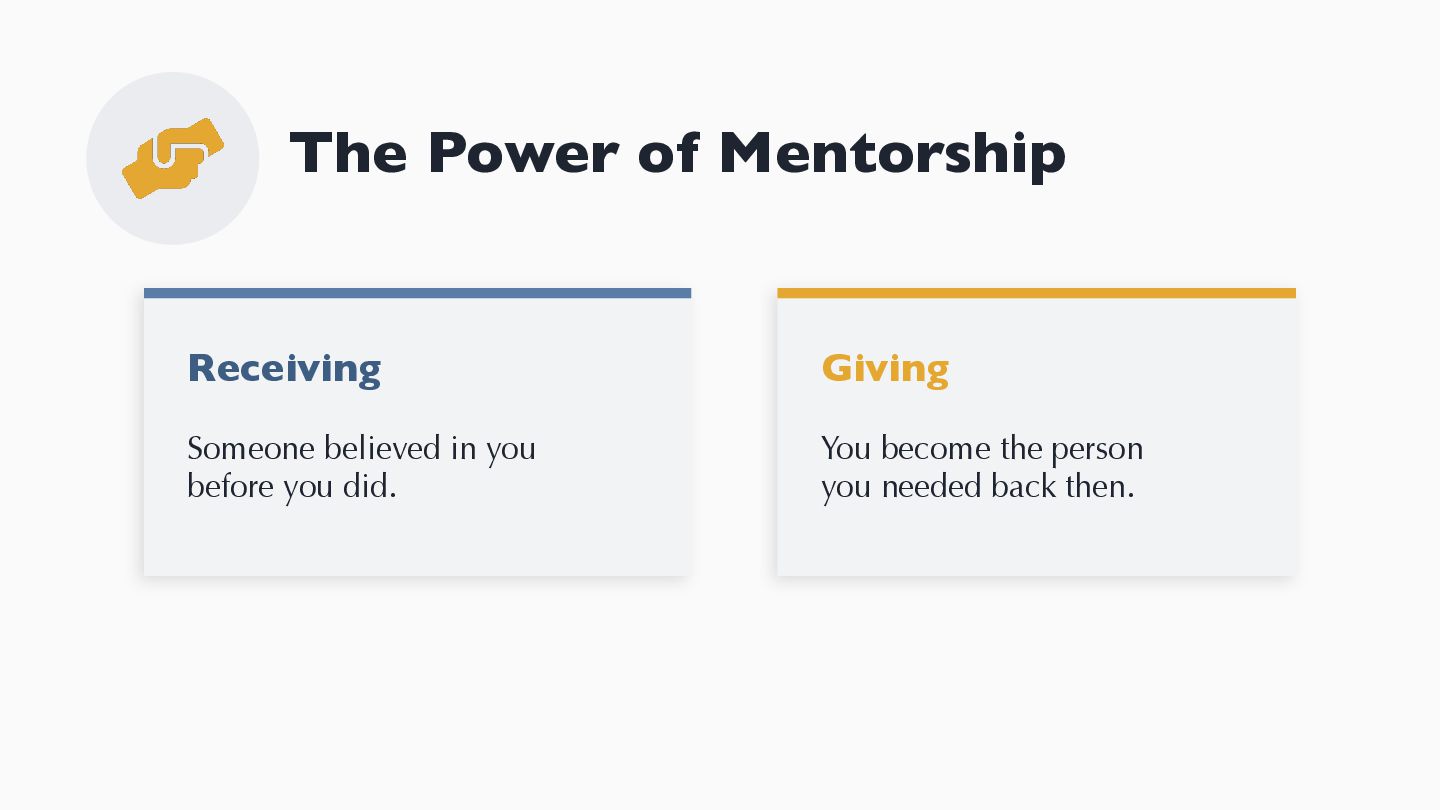 The Power of Mentorship

Receiving

Someone believed in you before you did.

Giving

You become the person you needed back then.